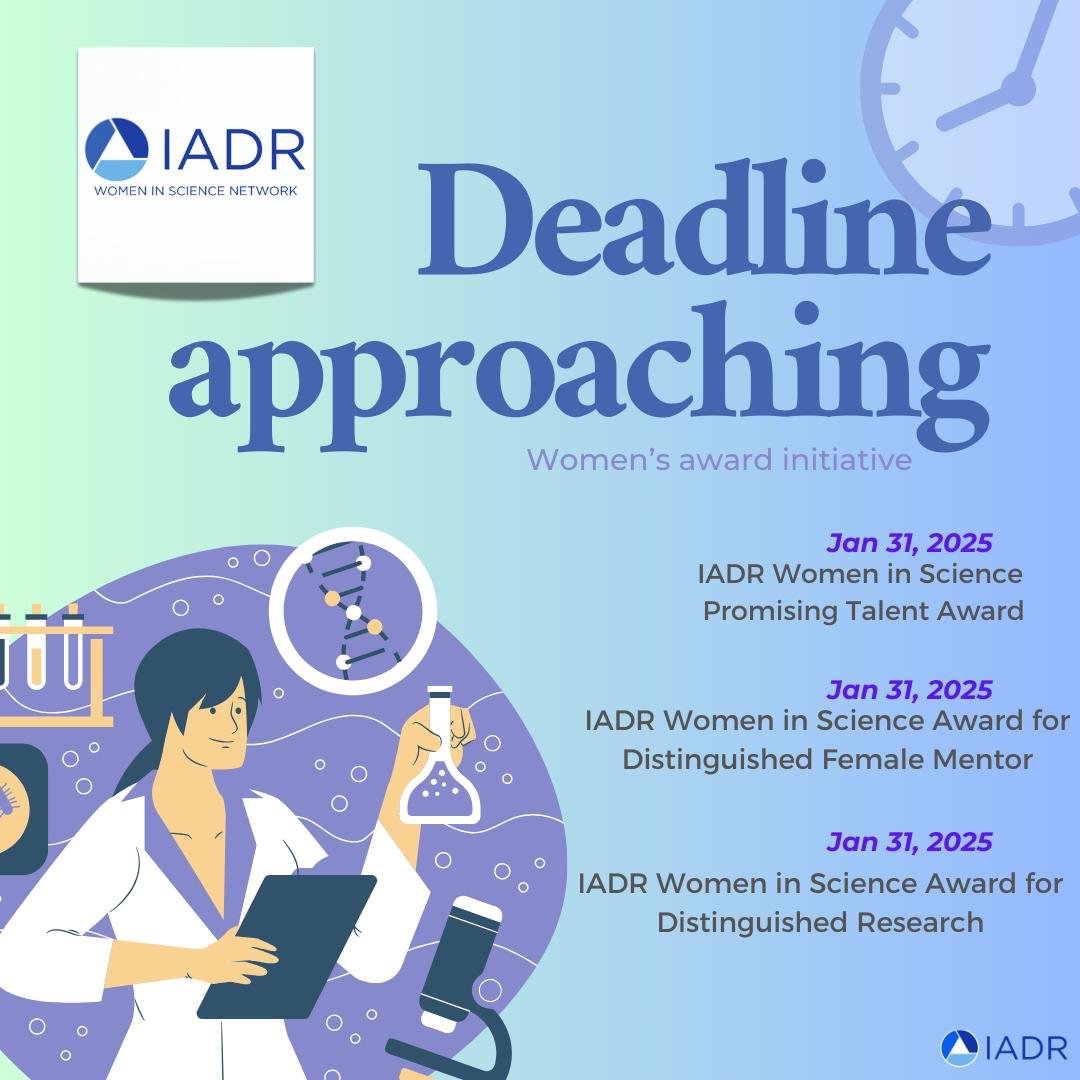 IADR
WOMEN IN SCIENCE NETWORK

Deadline approaching

Women's award initiative

Jan 31, 2025
IADR Women in Science Promising Talent Award

Jan 31, 2025
IADR Women in Science Award for Distinguished Female Mentor

Jan 31, 2025
IADR Women in Science Award for Distinguished Research

IADR